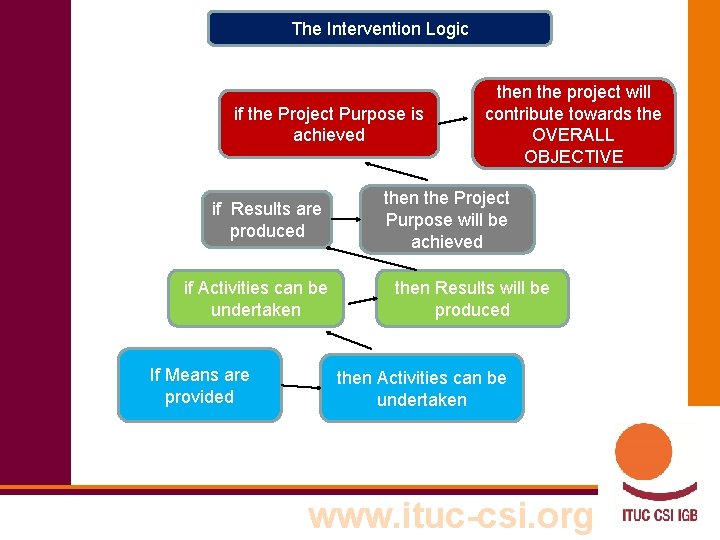 The Intervention Logic

if the Project Purpose is achieved

then the project will contribute towards the OVERALL OBJECTIVE

if Results are produced

then the Project Purpose will be achieved

if Activities can be undertaken

then Results will be produced

If Means are provided

then Activities can be undertaken

www.ituc-csi.org

ITUC CSI IGB